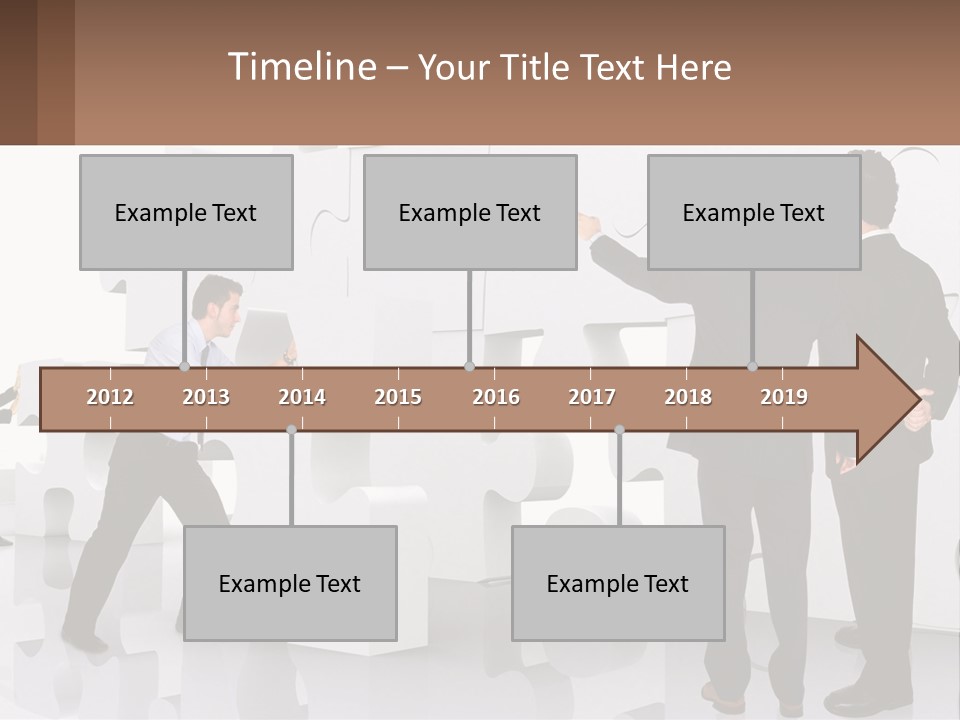 Timeline – Your Title Text Here

Example Text

Example Text

Example Text

2012 2013 2014 2015 2016 2017 2018 2019

Example Text

Example Text